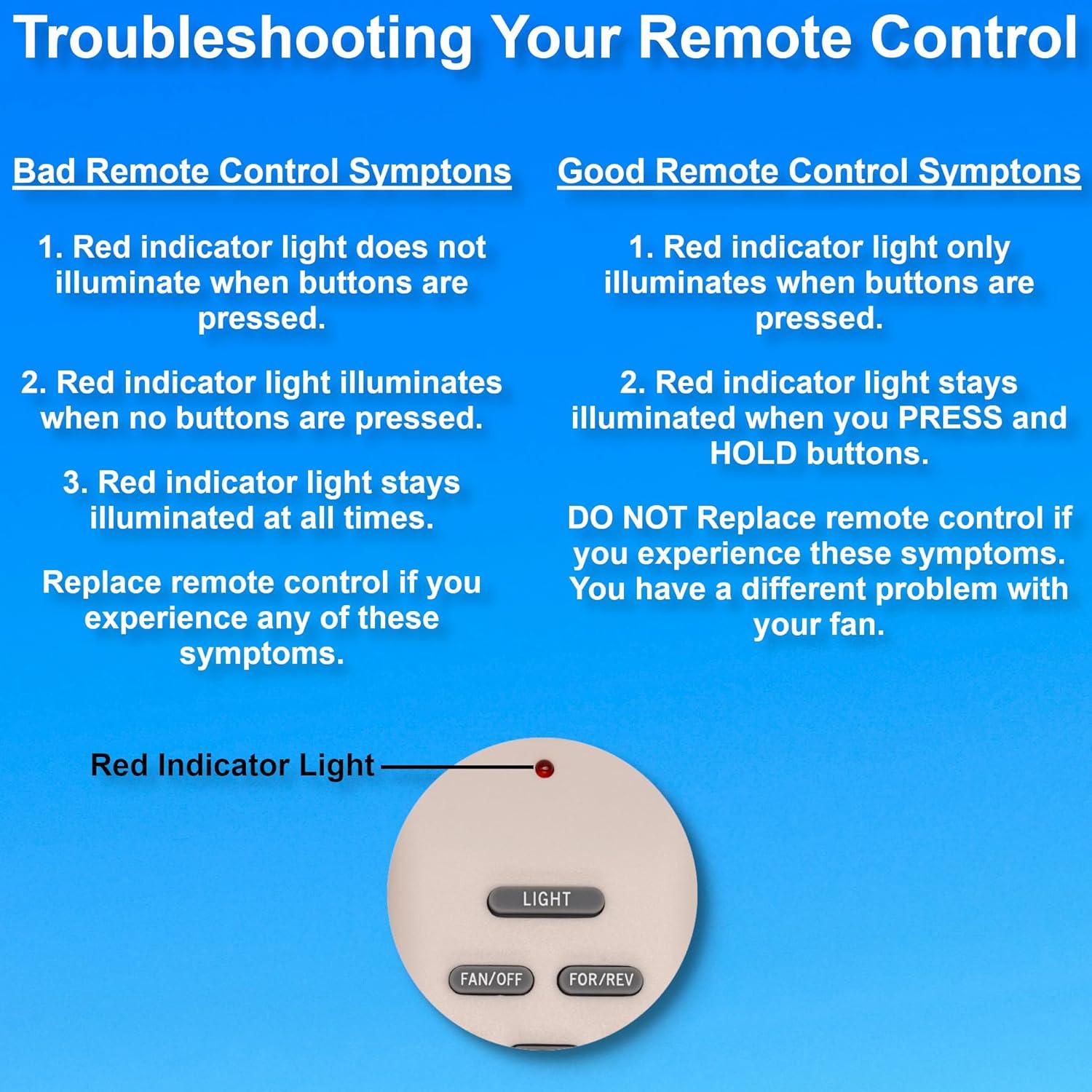 Troubleshooting Your Remote Control

Bad Remote Control Symptons

1. Red indicator light does not illuminate when buttons are pressed.

2. Red indicator light illuminates when no buttons are pressed.

3. Red indicator light stays illuminated at all times.

Replace remote control if you experience any of these symptoms.

Good Remote Control Symptons

1. Red indicator light only illuminates when buttons are pressed.

2. Red indicator light stays illuminated when you PRESS and HOLD buttons.

DO NOT Replace remote control if you experience these symptoms. You have a different problem with your fan.

Red Indicator Light

LIGHT

FAN/OFF

FOR/REV